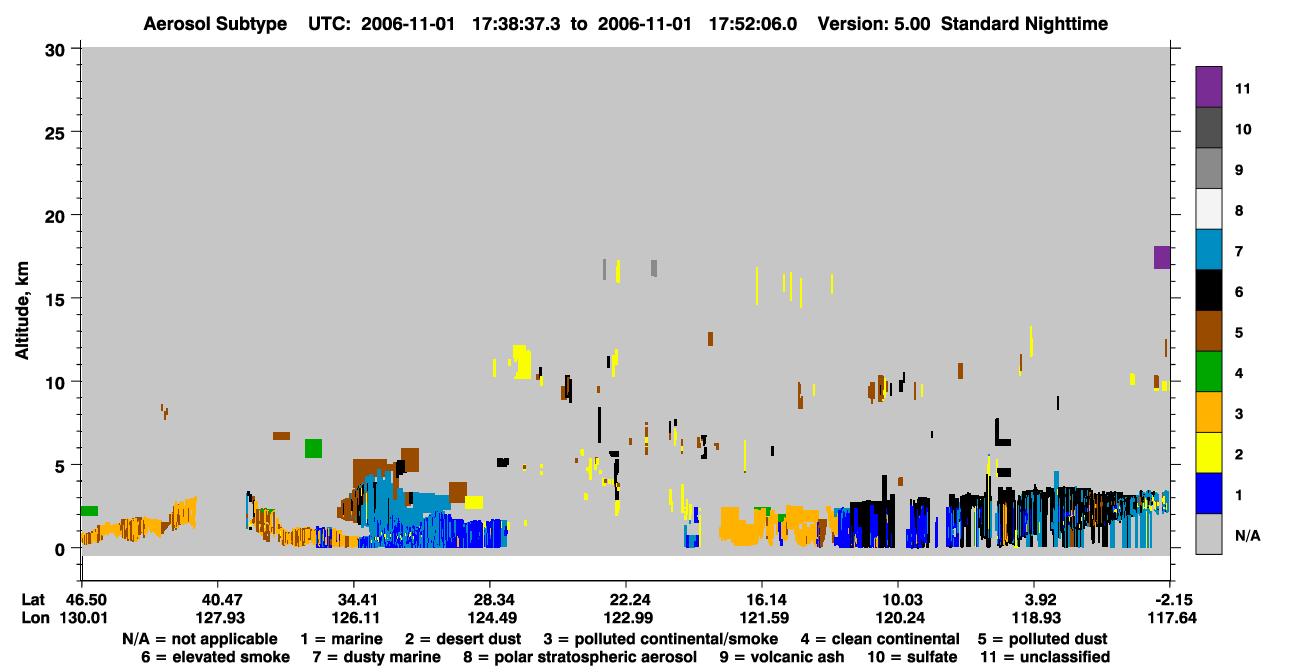 Aerosol Subtype UTC: 2006-11-01 17:38:37.3 to 2006-11-01 17:52:06.0 Version: 5.00 Standard Nighttime

Altitude, km

30
25
20
15
10
5
0

11
10
9
8
7
6
5
4
3
2
1
N/A

| Lat | 46.50 | 40.47 | 34.41 | 28.34 | 22.24 | 16.14 | 10.03 | 3.92 | -2.15 |
|---|---|---|---|---|---|---|---|---|---|
| Lon | 130.01 | 127.93 | 126.11 | 124.49 | 122.99 | 121.59 | 120.24 | 118.93 | 117.64 |

N/A = not applicable 1 = marine 2 = desert dust 3 = polluted continental/smoke 4 = clean continental 5 = polluted dust
6 = elevated smoke 7 = dusty marine 8 = polar stratospheric aerosol 9 = volcanic ash 10 = sulfate 11 = unclassified